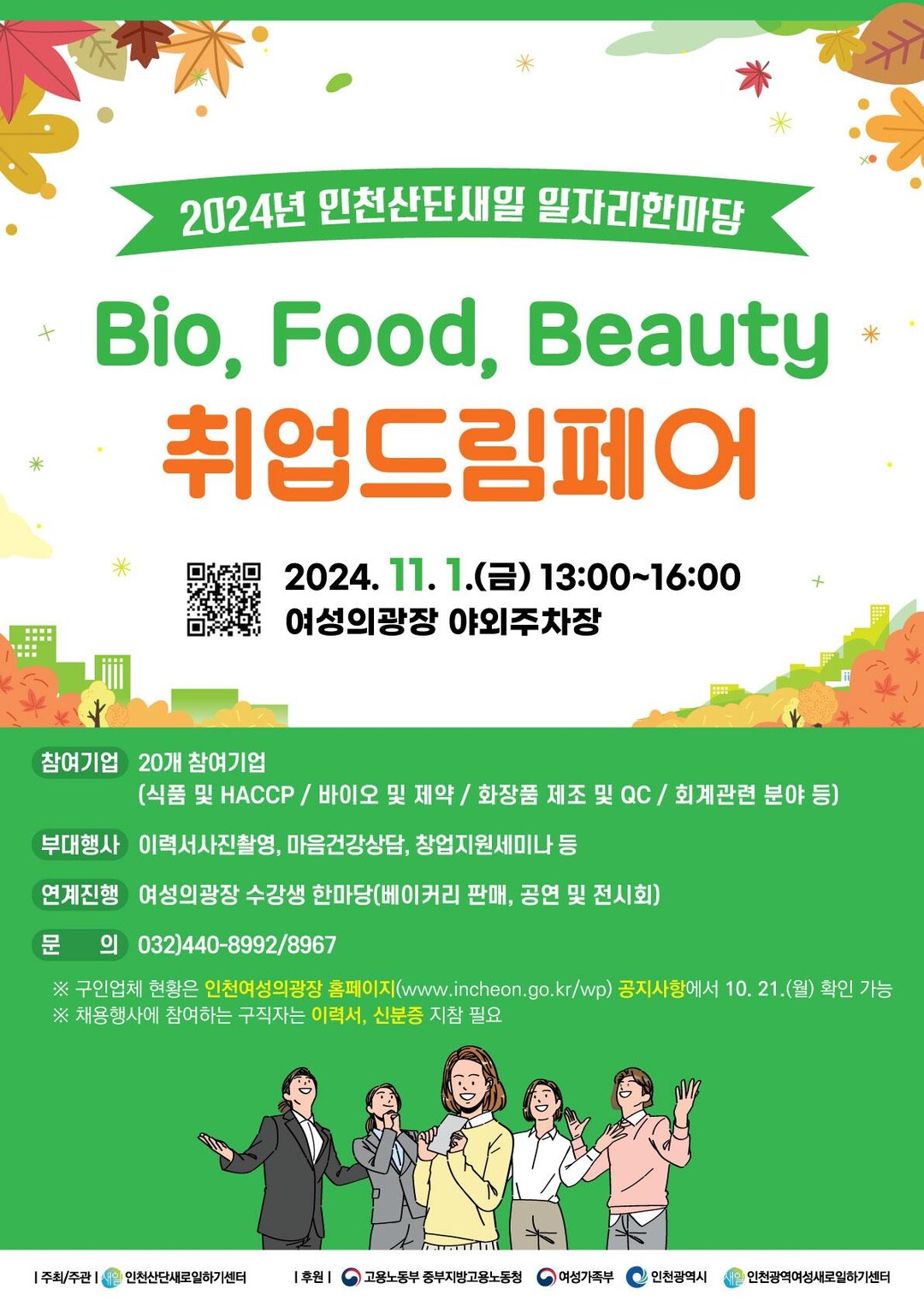 2024년 인천산단새일 일자리한마당

Bio, Food, Beauty

취업드림페어

2024. 11. 1.(금) 13:00~16:00
여성의광장 야외주차장

참여기업 20개 참여기업
(식품 및 HACCP / 바이오 및 제약 / 화장품 제조 및 QC / 회계관련 분야 등)

부대행사 이력서사진촬영, 마음건강상담, 창업지원세미나 등

연계진행 여성의광장 수강생 한마당(베이커리 판매, 공연 및 전시회)

문 의 032)440-8992/8967

※ 구인업체 현황은 인천여성의광장 홈페이지(www.incheon.go.kr/wp) 공지사항에서 10. 21.(월) 확인 가능
※ 채용행사에 참여하는 구직자는 이력서, 신분증 지참 필요

| 주최/주관 | 새일 인천산단새로일하기센터 | 후원 | 고용노동부 중부지방고용노동청 여성가족부 인천광역시 새일 인천광역여성새로일하기센터